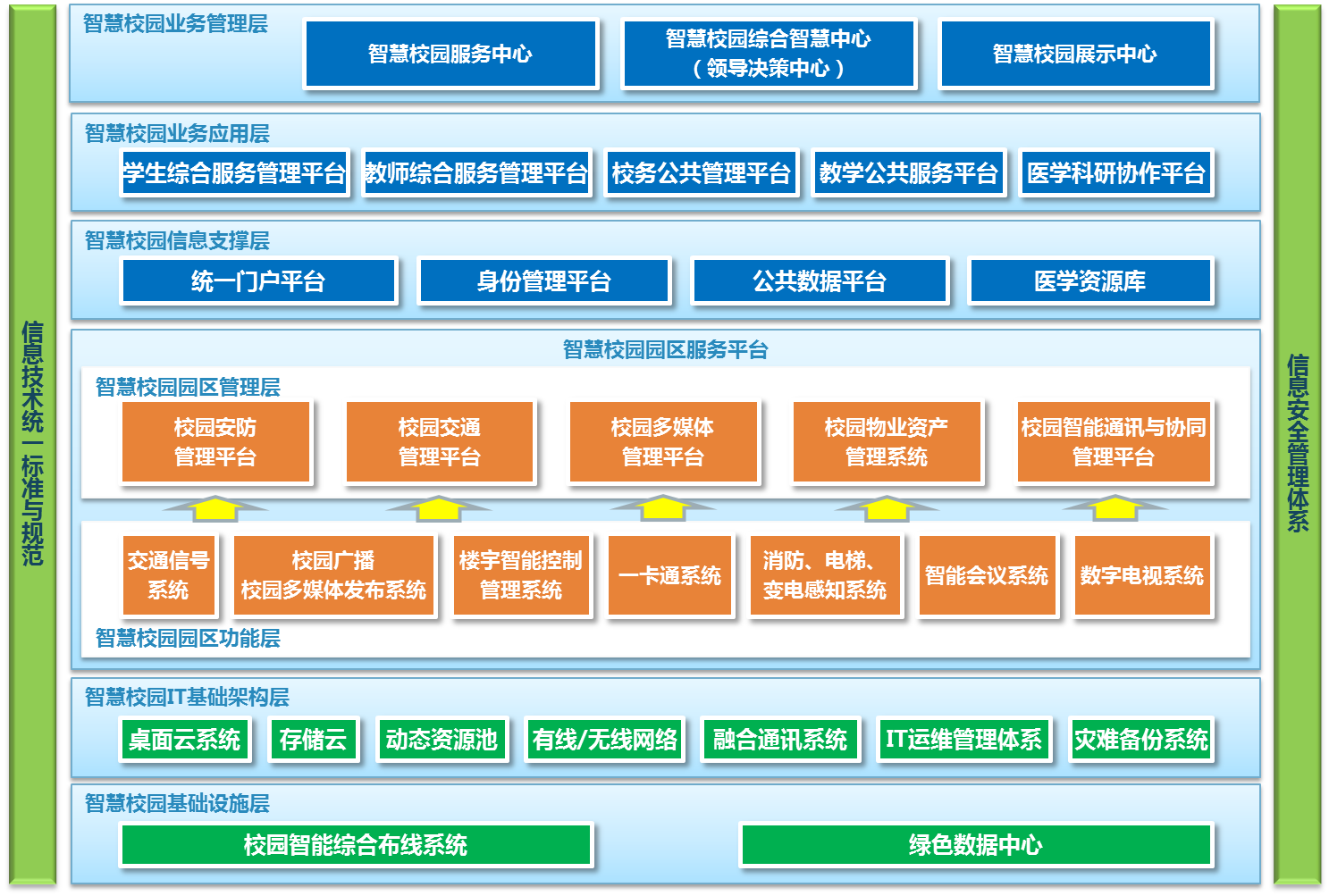 信息技术统一标准与规范

智慧校园业务管理层
智慧校园服务中心
智慧校园综合智慧中心（领导决策中心）
智慧校园展示中心

智慧校园业务应用层
学生综合服务管理平台
教师综合服务管理平台
校务公共管理平台
教学公共服务平台
医学科研协作平台

智慧校园信息支撑层
统一门户平台
身份管理平台
公共数据平台
医学资源库

智慧校园园区服务平台
智慧校园园区管理层
校园安防管理平台
校园交通管理平台
校园多媒体管理平台
校园物业资产管理系统
校园智能通讯与协同管理平台

交通信号系统
校园广播 校园多媒体发布系统
楼宇智能控制管理系统
一卡通系统
消防、电梯、变电感知系统
智能会议系统
数字电视系统
智慧校园园区功能层

智慧校园IT基础架构层
桌面云系统
存储云
动态资源池
有线/无线网络
融合通讯系统
IT运维管理体系
灾难备份系统

智慧校园基础设施层
校园智能综合布线系统
绿色数据中心

信息安全管理体系